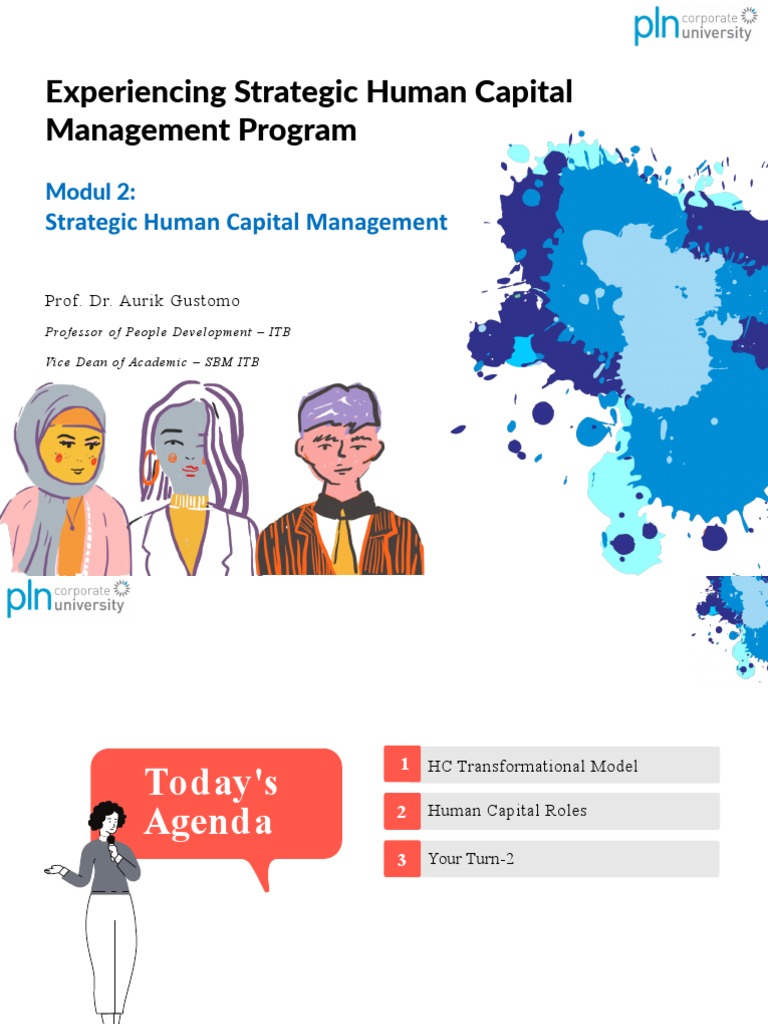 pln corporate university

Experiencing Strategic Human Capital Management Program

Modul 2:
Strategic Human Capital Management

Prof. Dr. Aurik Gustomo

Professor of People Development – ITB

Vice Dean of Academic – SBM ITB

pln corporate university

Today's Agenda

1 HC Transformational Model

2 Human Capital Roles

3 Your Turn-2